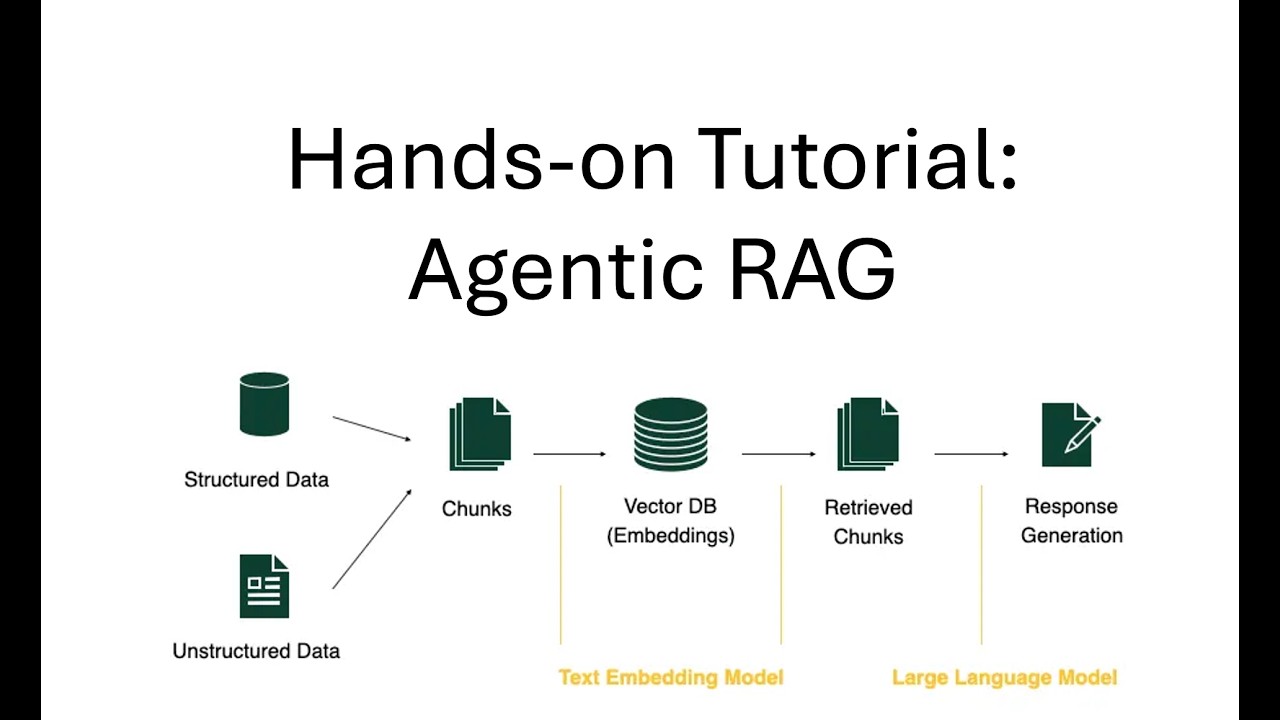 Hands-on Tutorial: Agentic RAG

Structured Data

Unstructured Data

Chunks

Vector DB (Embeddings)

Retrieved Chunks

Response Generation

Text Embedding Model

Large Language Model